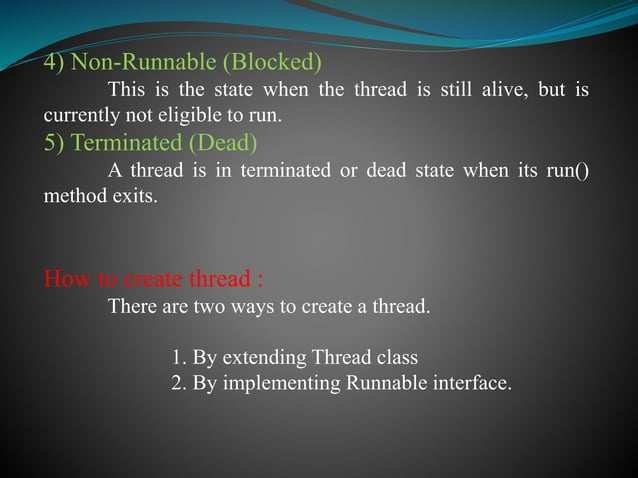 4) Non-Runnable (Blocked)

This is the state when the thread is still alive, but is currently not eligible to run.

5) Terminated (Dead)

A thread is in terminated or dead state when its run() method exits.

How to create thread :

There are two ways to create a thread.

1. By extending Thread class
2. By implementing Runnable interface.